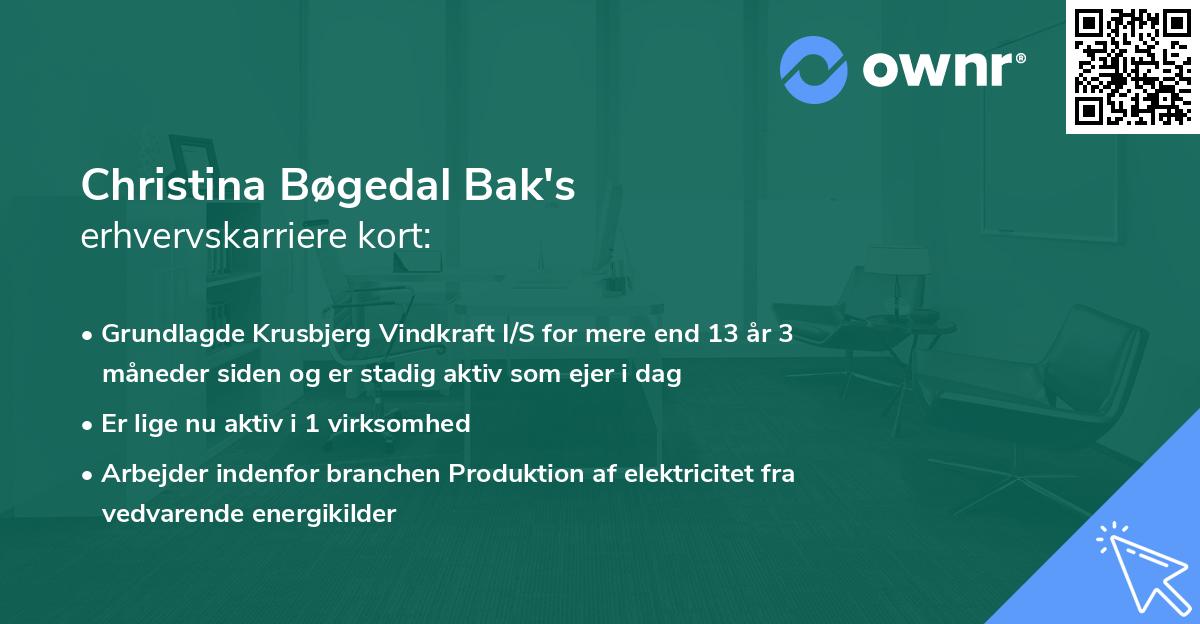 ownr®

Christina Bøgedal Bak's
erhvervskarriere kort:

• Grundlagde Krusbjerg Vindkraft I/S for mere end 13 år 3 måneder siden og er stadig aktiv som ejer i dag
• Er lige nu aktiv i 1 virksomhed
• Arbejder indenfor branchen Produktion af elektricitet fra vedvarende energikilder